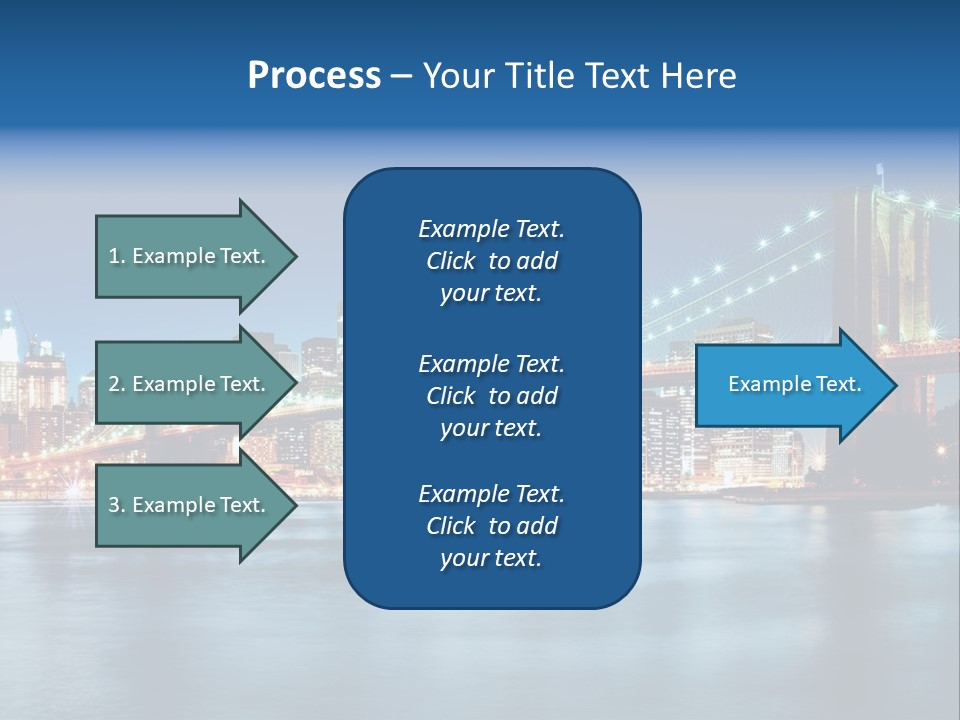 Process – Your Title Text Here

1. Example Text.

2. Example Text.

3. Example Text.

Example Text. Click to add your text.

Example Text. Click to add your text.

Example Text. Click to add your text.

Example Text.